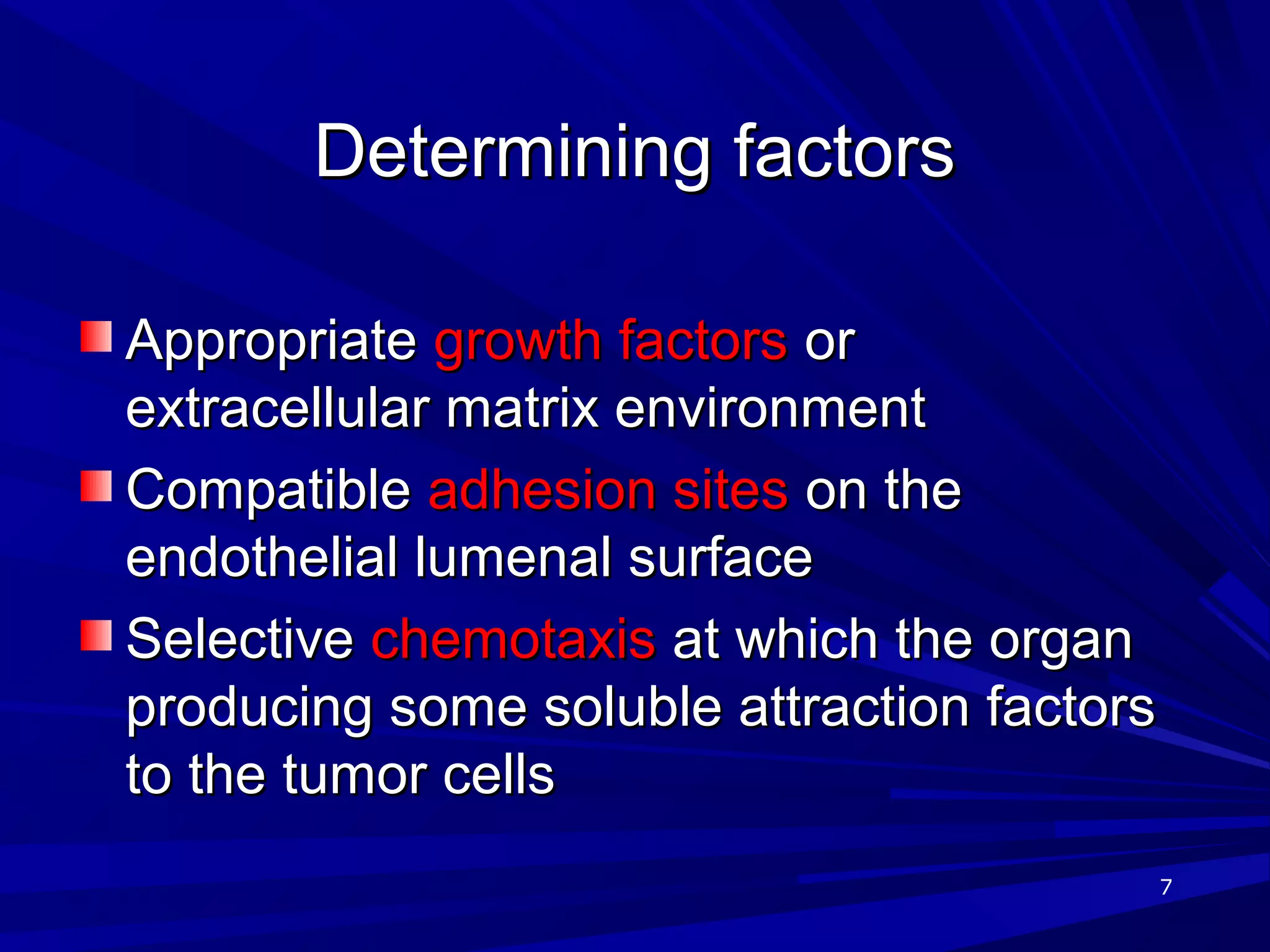 Determining factors

Appropriate growth factors or extracellular matrix environment

Compatible adhesion sites on the endothelial lumenal surface

Selective chemotaxis at which the organ producing some soluble attraction factors to the tumor cells

7